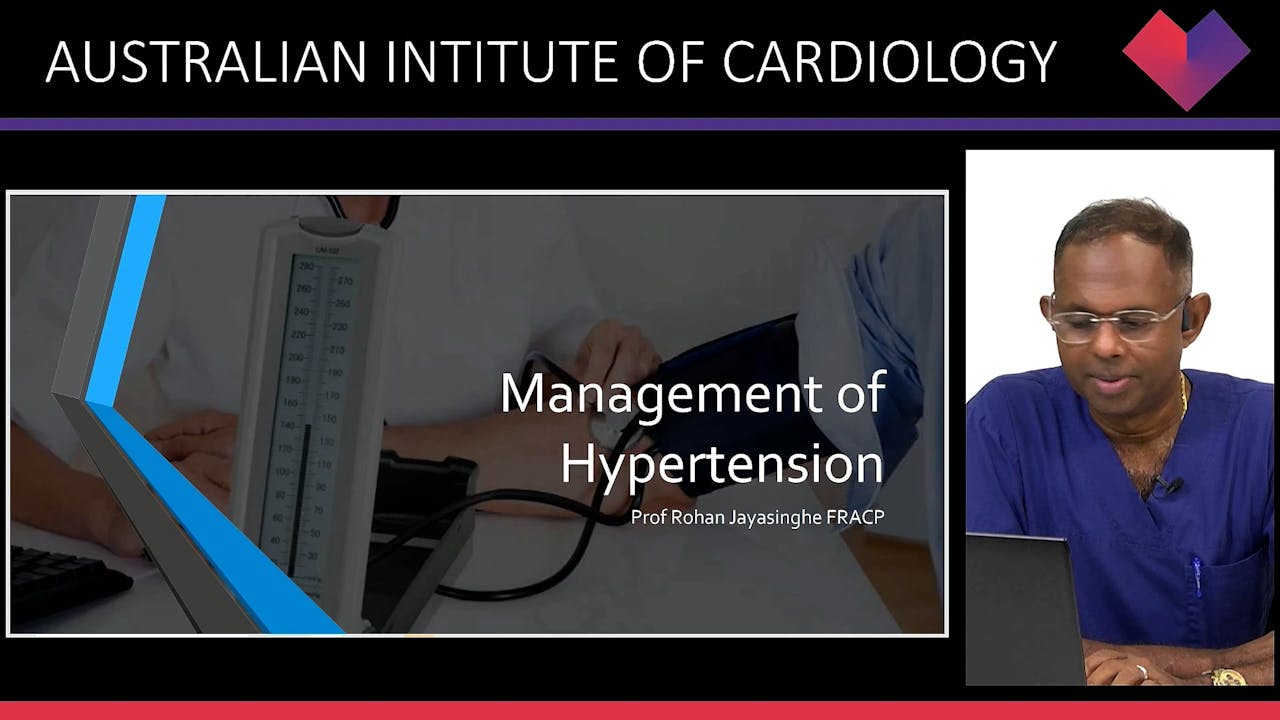 AUSTRALIAN INTITUTE OF CARDIOLOGY

Management of Hypertension

Prof Rohan Jayasinghe FRACP